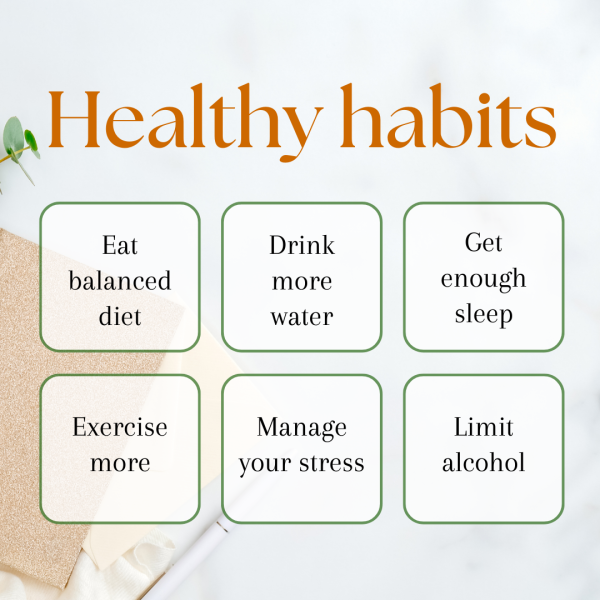 Healthy habits

Eat balanced diet

Drink more water

Get enough sleep

Exercise more

Manage your stress

Limit alcohol